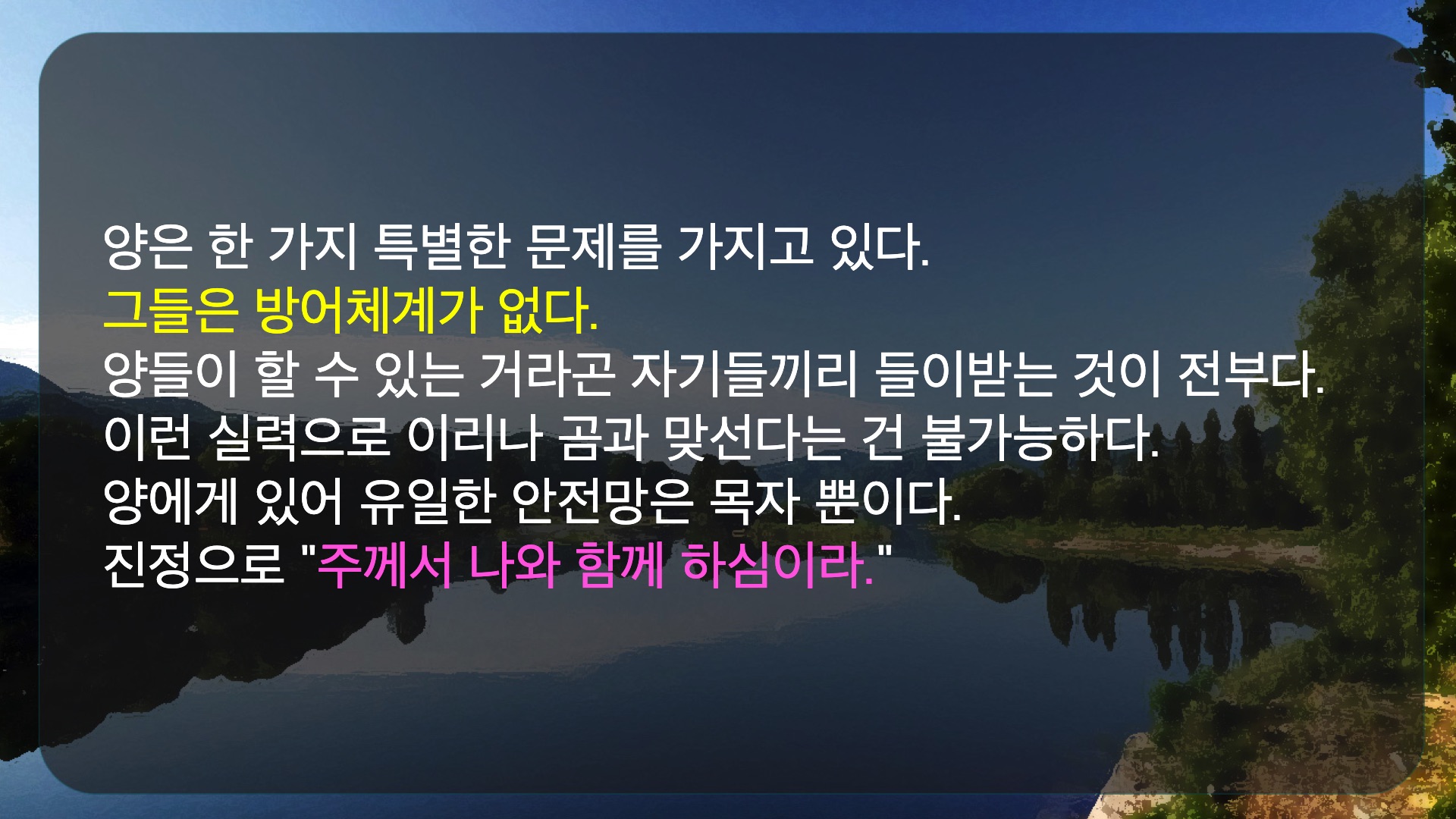 양은 한 가지 특별한 문제를 가지고 있다.
그들은 방어체계가 없다.
양들이 할 수 있는 거라곤 자기들끼리 들이받는 것이 전부다.
이런 실력으로 이리나 곰과 맞선다는 건 불가능하다.
양에게 있어 유일한 안전망은 목자 뿐이다.
진정으로 "주께서 나와 함께 하심이라."